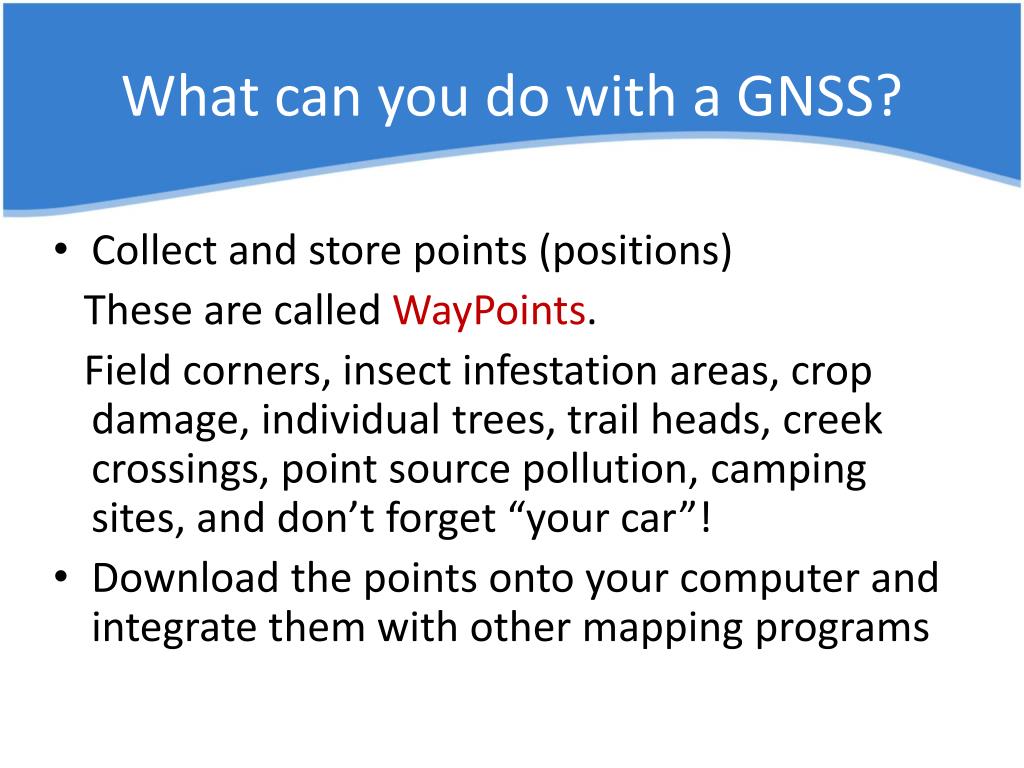 What can you do with a GNSS?

• Collect and store points (positions)

These are called WayPoints.

Field corners, insect infestation areas, crop damage, individual trees, trail heads, creek crossings, point source pollution, camping sites, and don’t forget “your car”!

• Download the points onto your computer and integrate them with other mapping programs